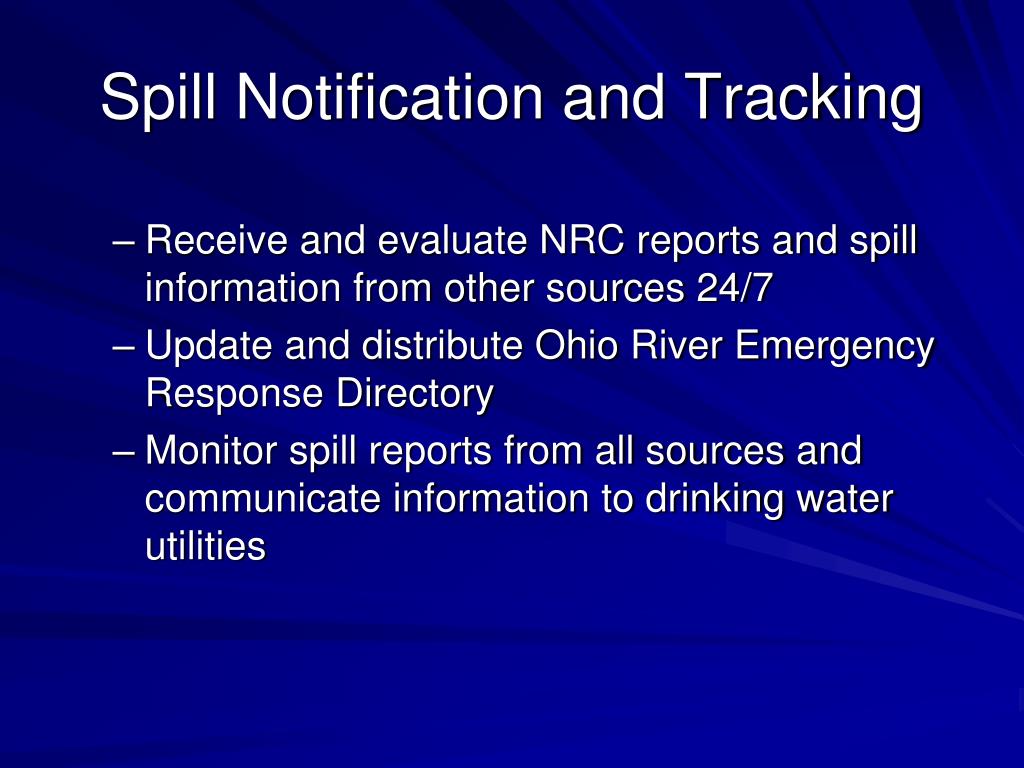 Spill Notification and Tracking

– Receive and evaluate NRC reports and spill information from other sources 24/7

– Update and distribute Ohio River Emergency Response Directory

– Monitor spill reports from all sources and communicate information to drinking water utilities